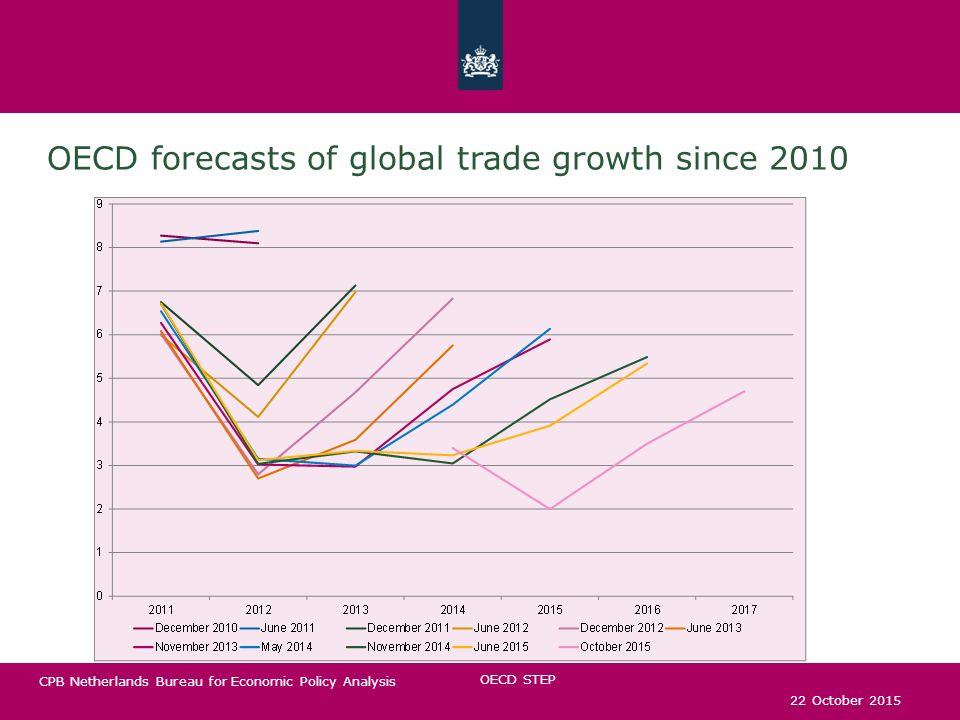 OECD forecasts of global trade growth since 2010

9
8
7
6
5
4
3
2
1
0

2011 2012 2013 2014 2015 2016 2017

December 2010
June 2011
December 2011
June 2012
December 2012
June 2013
November 2013
May 2014
November 2014
June 2015
October 2015

CPB Netherlands Bureau for Economic Policy Analysis

OECD STEP

22 October 2015